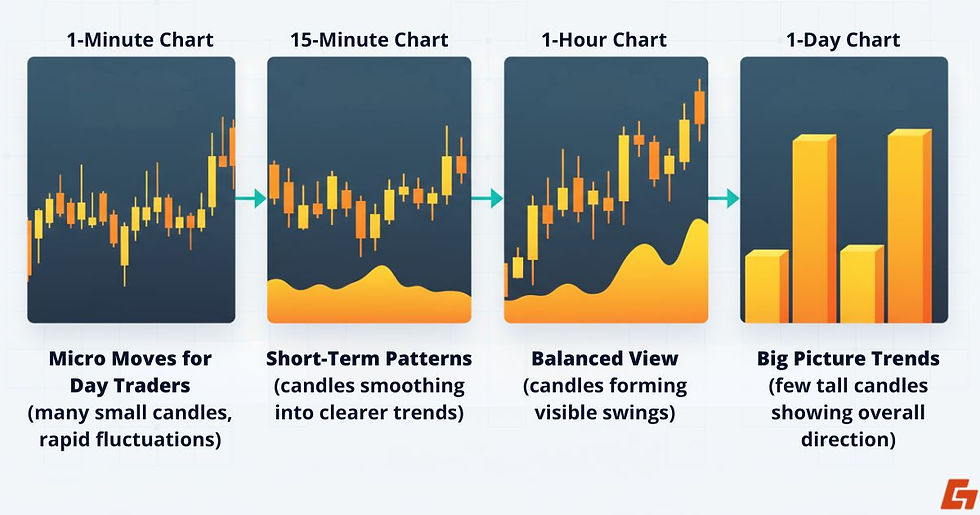 1-Minute Chart

Micro Moves for Day Traders (many small candles, rapid fluctuations)

15-Minute Chart

Short-Term Patterns (candles smoothing into clearer trends)

1-Hour Chart

Balanced View (candles forming visible swings)

1-Day Chart

Big Picture Trends (few tall candles showing overall direction)